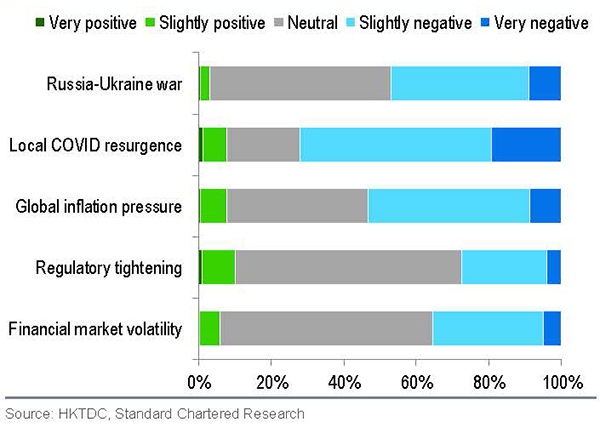 Very positive Slightly positive Neutral Slightly negative Very negative

Russia-Ukraine war

Local COVID resurgence

Global inflation pressure

Regulatory tightening

Financial market volatility

0% 20% 40% 60% 80% 100%

Source: HKTDC, Standard Chartered Research